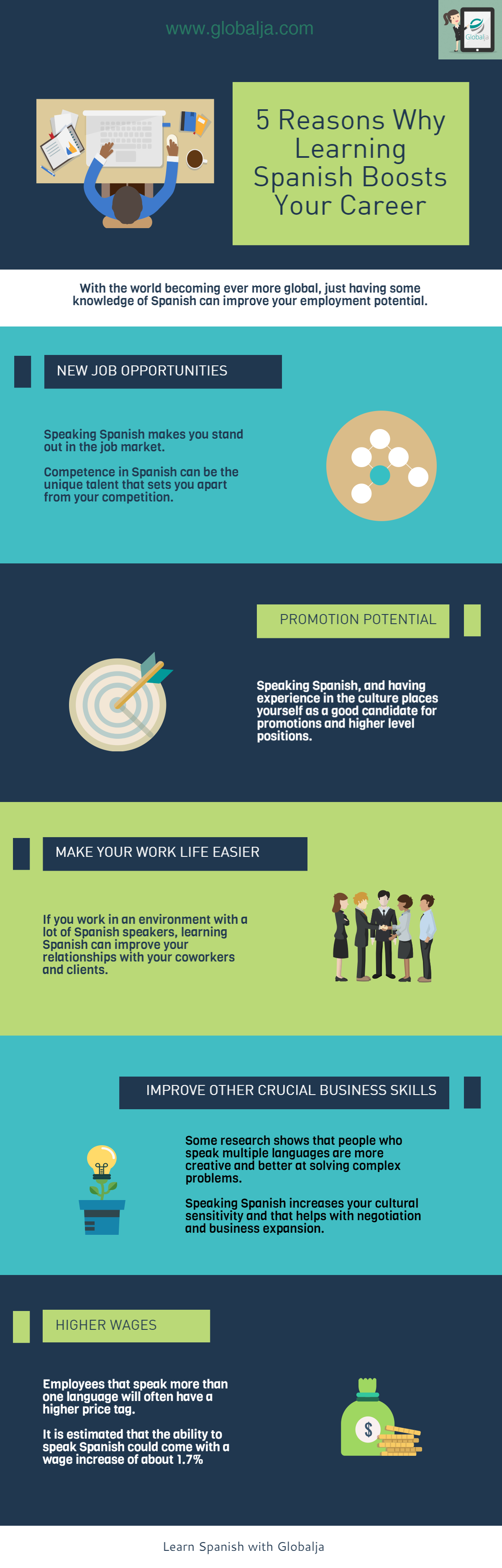 www.globalja.com

Globalja

5 Reasons Why Learning Spanish Boosts Your Career

With the world becoming ever more global, just having some knowledge of Spanish can improve your employment potential.

NEW JOB OPPORTUNITIES

Speaking Spanish makes you stand out in the job market.

Competence in Spanish can be the unique talent that sets you apart from your competition.

PROMOTION POTENTIAL

Speaking Spanish, and having experience in the culture places yourself as a good candidate for promotions and higher level positions.

MAKE YOUR WORK LIFE EASIER

If you work in an environment with a lot of Spanish speakers, learning Spanish can improve your relationships with your coworkers and clients.

IMPROVE OTHER CRUCIAL BUSINESS SKILLS

Some research shows that people who speak multiple languages are more creative and better at solving complex problems.

Speaking Spanish increases your cultural sensitivity and that helps with negotiation and business expansion.

HIGHER WAGES

Employees that speak more than one language will often have a higher price tag.

It is estimated that the ability to speak Spanish could come with a wage increase of about 1.7%

$

Learn Spanish with Globalja